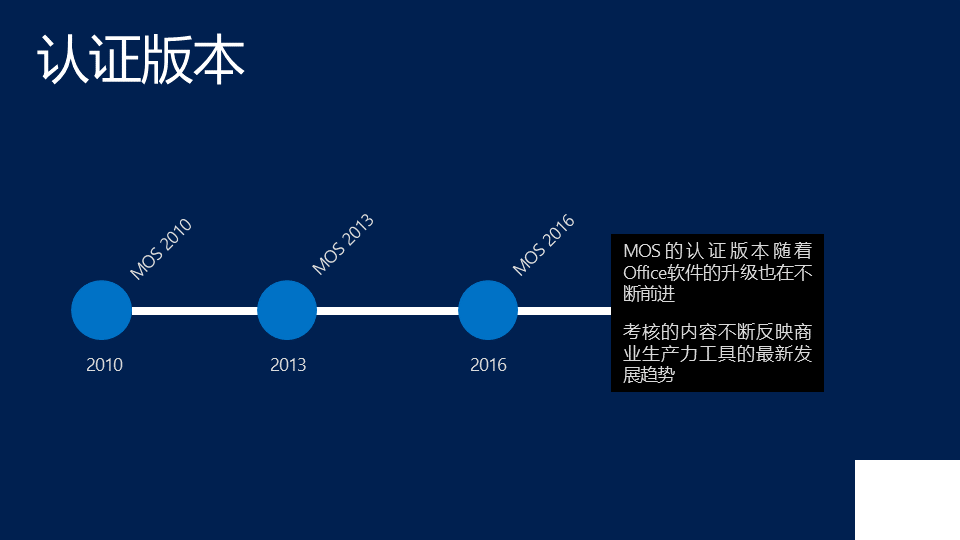 认证版本

MOS 2010

MOS 2013

MOS 2016

2010

2013

2016

MOS 的认证版本随着Office软件的升级也在不断前进

考核的内容不断反映商业生产力工具的最新发展趋势